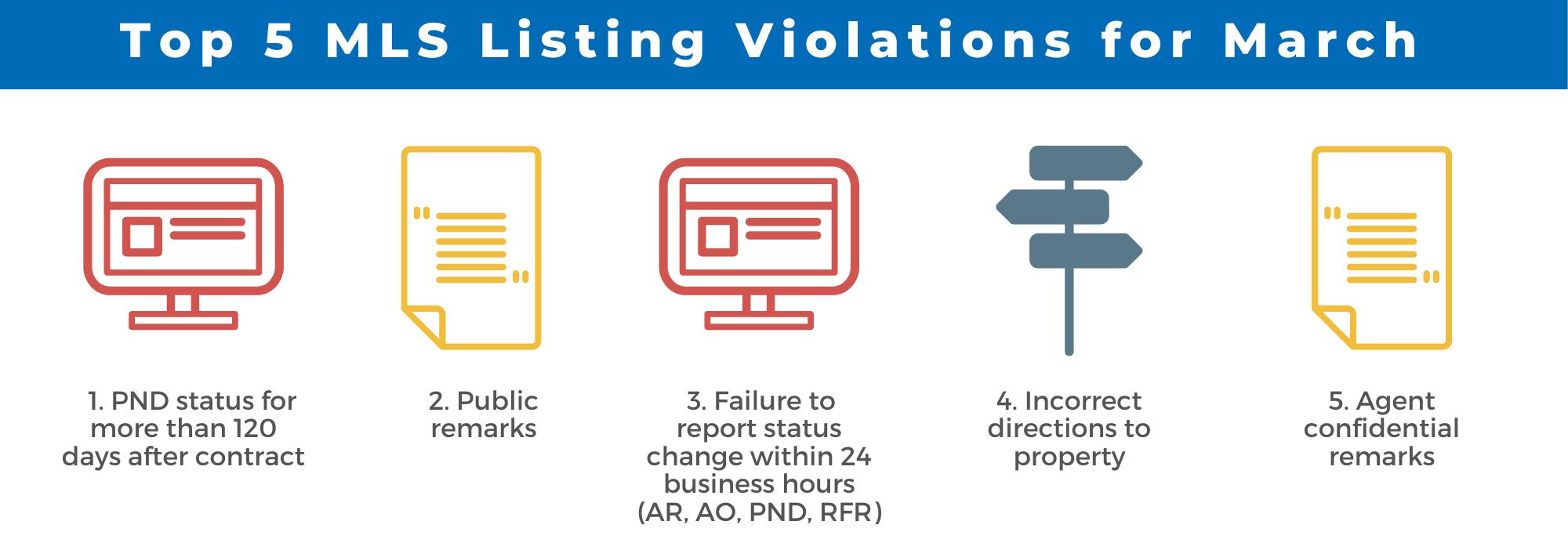 Top 5 MLS Listing Violations for March

1. PND status for more than 120 days after contract

2. Public remarks

3. Failure to report status change within 24 business hours (AR, AO, PND, RFR)

4. Incorrect directions to property

5. Agent confidential remarks